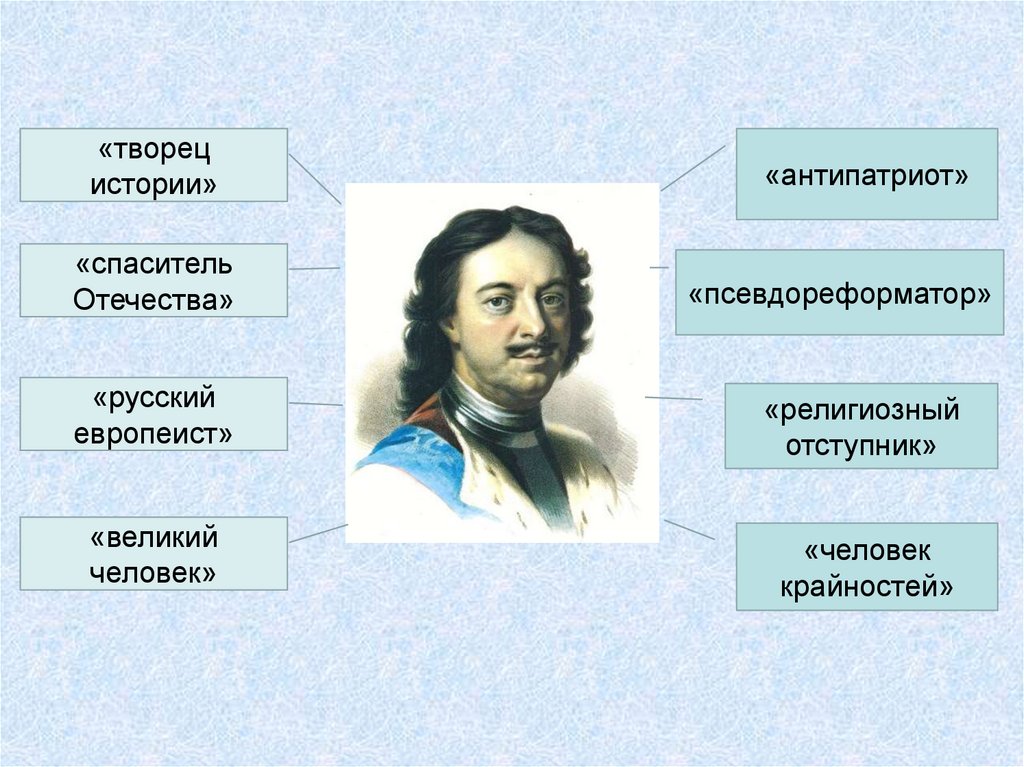 «творец истории»

«спаситель Отечества»

«русский европеист»

«великий человек»

«антипатриот»

«псевдореформатор»

«религиозный отступник»

«человек крайностей»